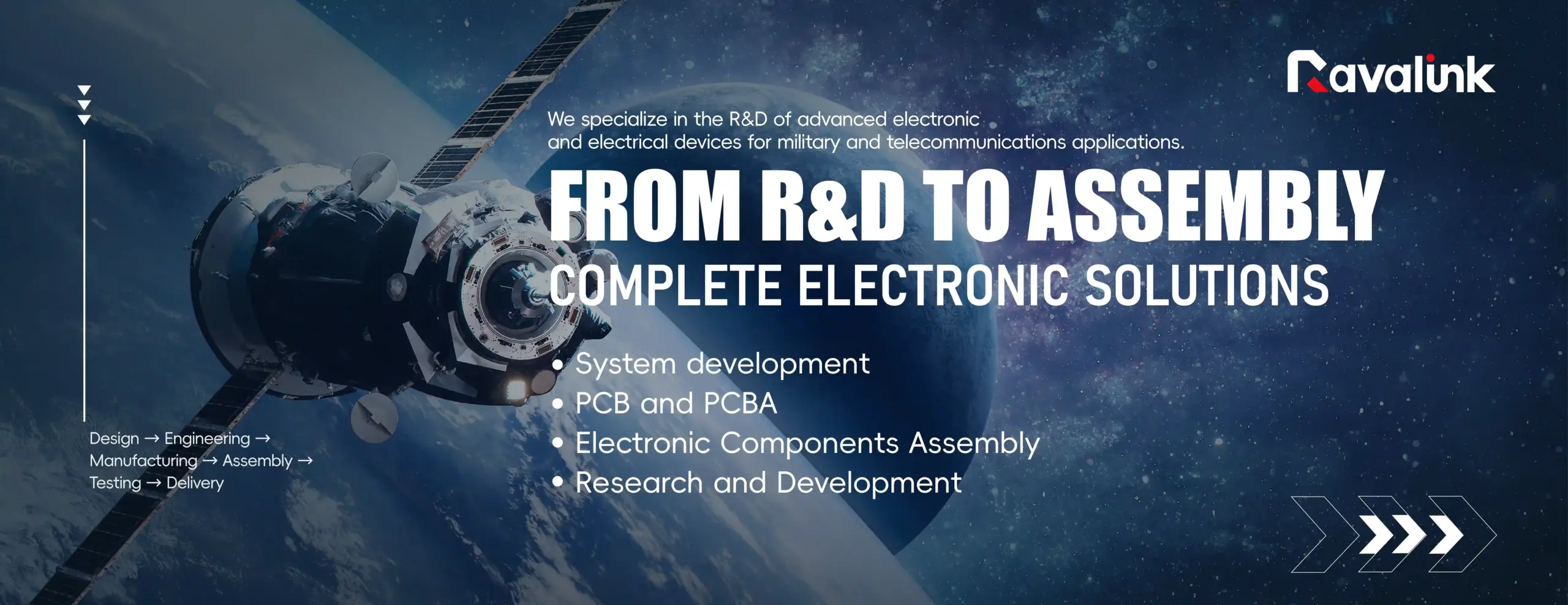 Ravalink

We specialize in the R&D of advanced electronic and electrical devices for military and telecommunications applications.

FROM R&D TO ASSEMBLY

COMPLETE ELECTRONIC SOLUTIONS

• System development
• PCB and PCBA
• Electronic Components Assembly
• Research and Development

Design → Engineering → Manufacturing → Assembly → Testing → Delivery